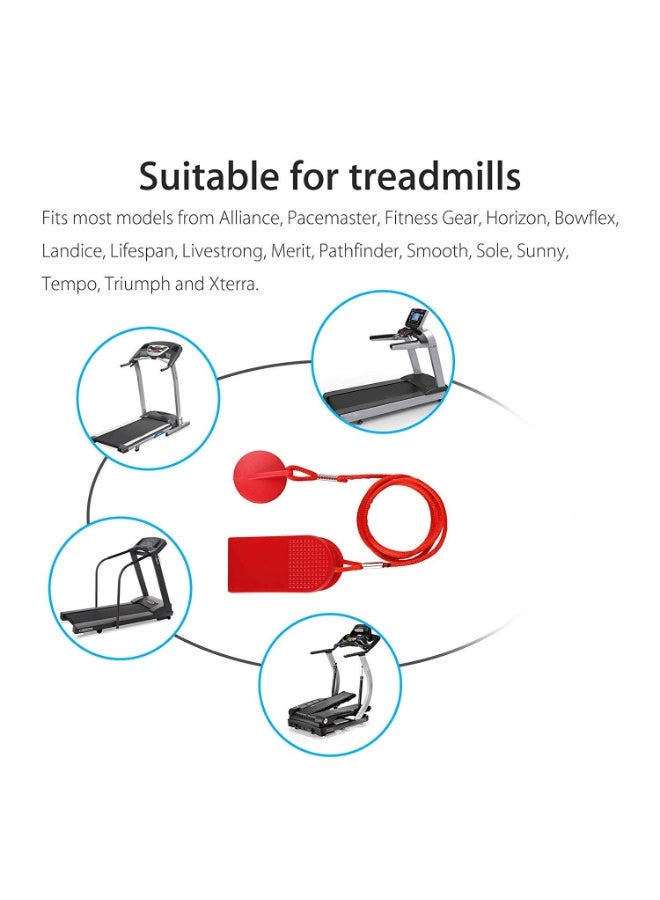 Suitable for treadmills

Fits most models from Alliance, Pacemaster, Fitness Gear, Horizon, Bowflex, Landice, Lifespan, Livestrong, Merit, Pathfinder, Smooth, Sole, Sunny, Tempo, Triumph and Xterra.